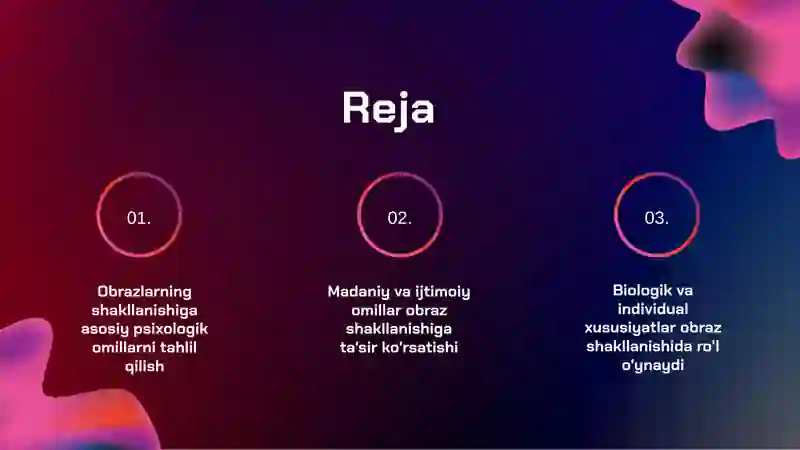 Reja

01.

Obrazlarning shakllanishiga asosiy psixologik omillarni tahlil qilish

02.

Madaniy va ijtimoiy omillar obraz shakllanishiga ta'sir ko'rsatishi

03.

Biologik va individual xususiyatlar obraz shakllanishida ro'l o'ynaydi